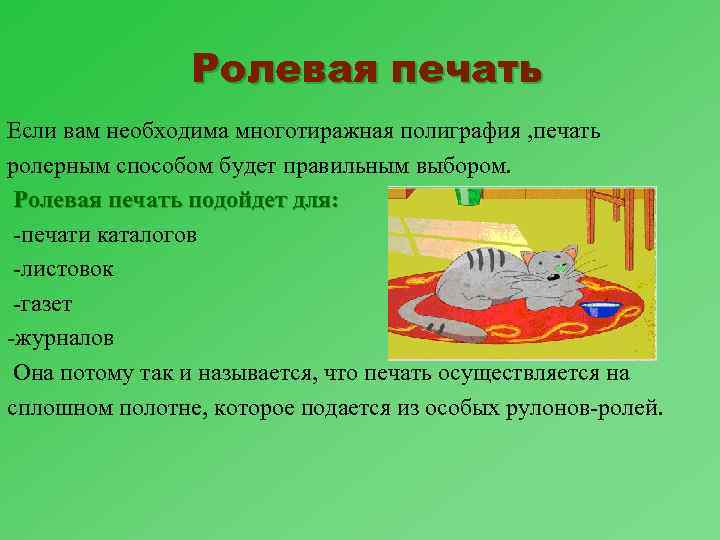 Ролевая печать

Если вам необходима многотиражная полиграфия ,печать ролерным способом будет правильным выбором.

Ролевая печать подойдет для:

-печати каталогов

-листовок

-газет

-журналов

Она потому так и называется, что печать осуществляется на сплошном полотне, которое подается из особых рулонов-ролей.